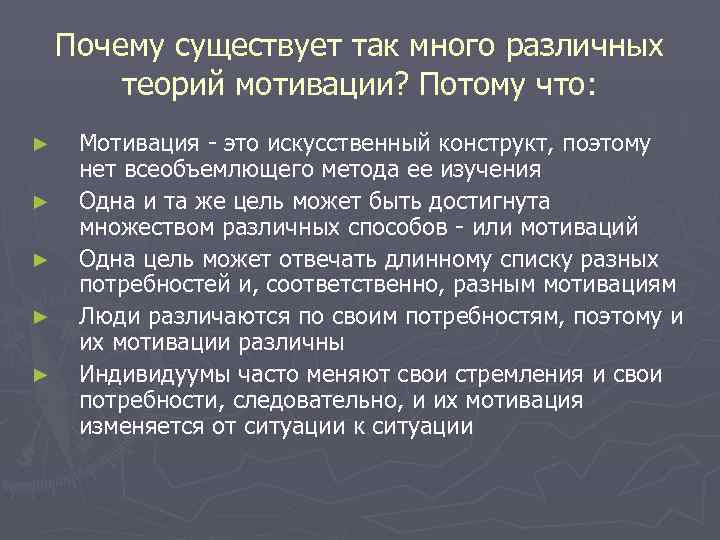 Почему существует так много различных теорий мотивации? Потому что:

► Мотивация - это искусственный конструкт, поэтому нет всеобъемлющего метода ее изучения
► Одна и та же цель может быть достигнута множеством различных способов - или мотиваций
► Одна цель может отвечать длинному списку разных потребностей и, соответственно, разным мотивациям
► Люди различаются по своим потребностям, поэтому и их мотивации различны
► Индивидуумы часто меняют свои стремления и свои потребности, следовательно, и их мотивация изменяется от ситуации к ситуации